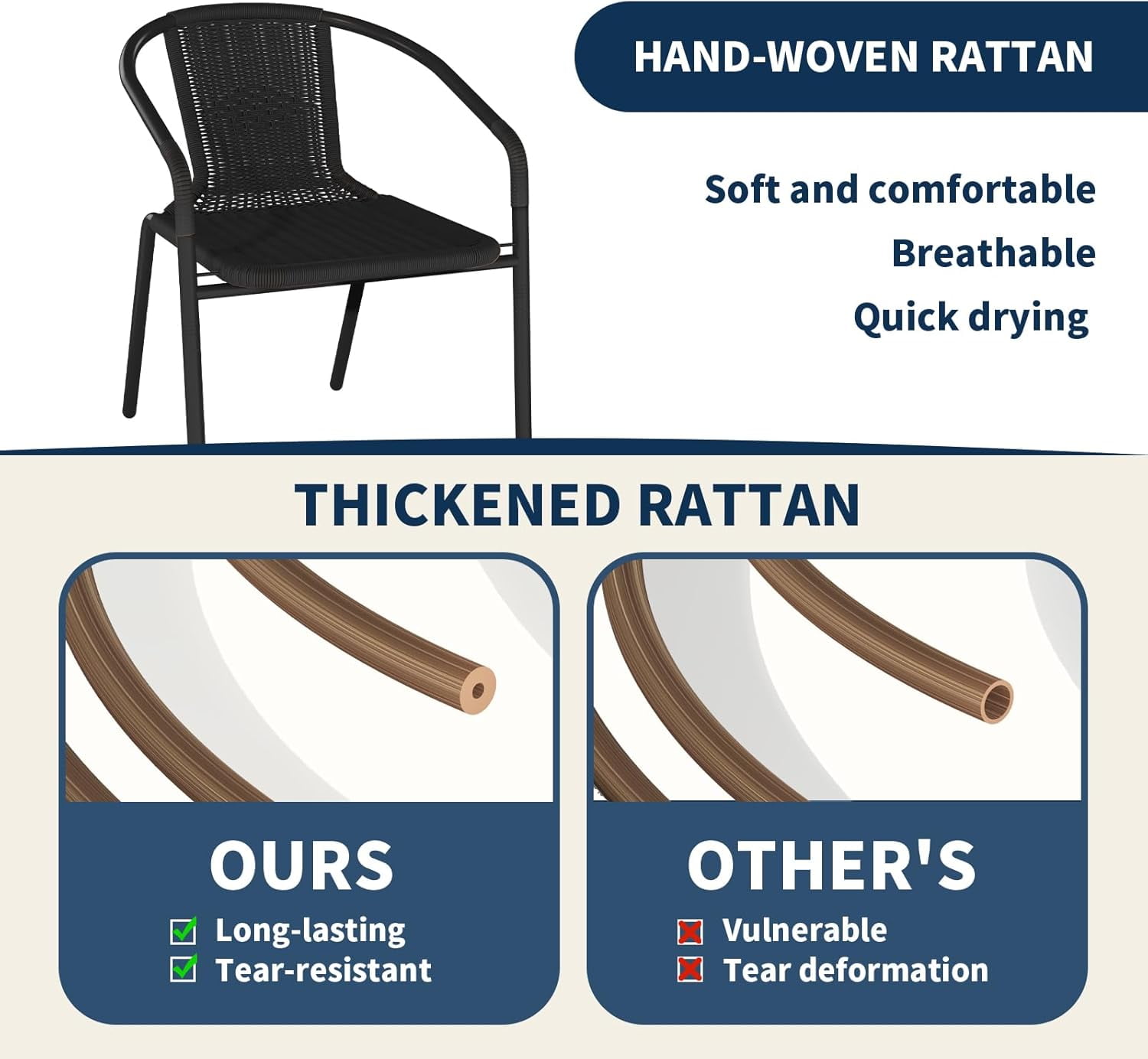 HAND-WOVEN RATTAN

Soft and comfortable

Breathable

Quick drying

THICKENED RATTAN

OURS

Long-lasting

Tear-resistant

OTHER'S

Vulnerable

Tear deformation